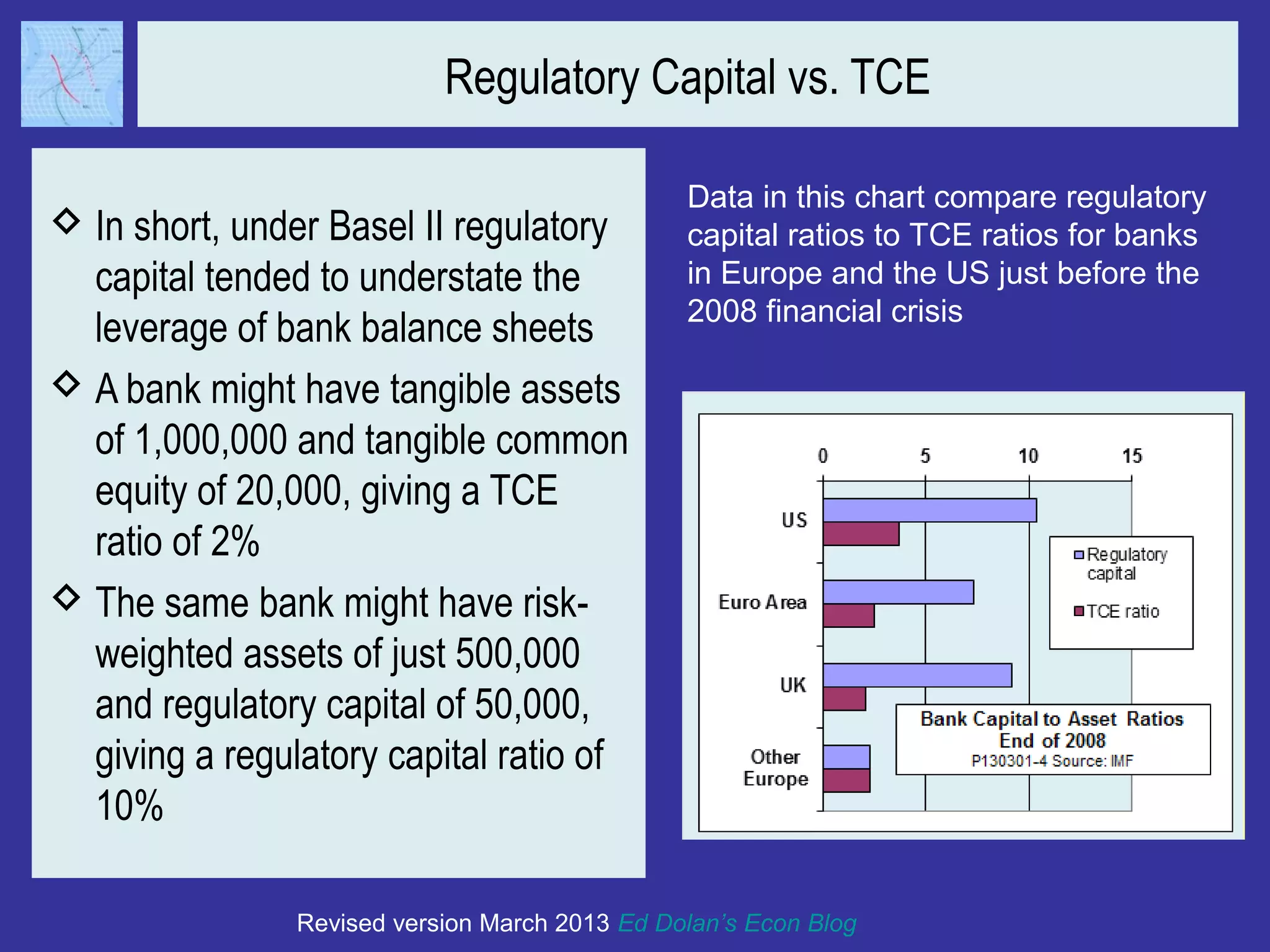 Regulatory Capital vs. TCE

◇ In short, under Basel II regulatory capital tended to understate the leverage of bank balance sheets

◇ A bank might have tangible assets of 1,000,000 and tangible common equity of 20,000, giving a TCE ratio of 2%

◇ The same bank might have risk-weighted assets of just 500,000 and regulatory capital of 50,000, giving a regulatory capital ratio of 10%

Data in this chart compare regulatory capital ratios to TCE ratios for banks in Europe and the US just before the 2008 financial crisis

0 5 10 15

US

Euro Area

UK

Other Europe

Regulatory capital

TCE ratio

Bank Capital to Asset Ratios End of 2008
P130301-4 Source: IMF

Revised version March 2013 Ed Dolan's Econ Blog